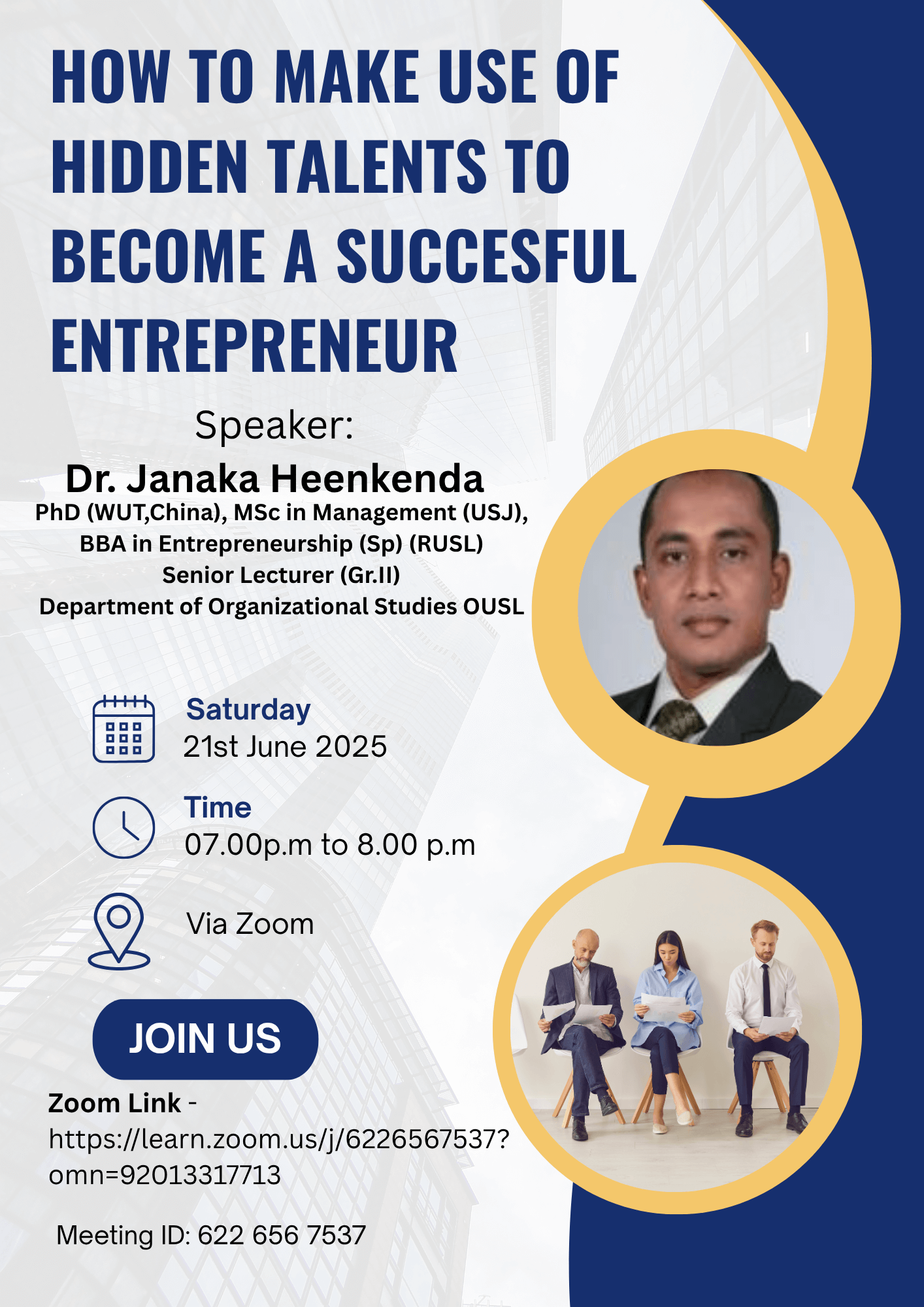 HOW TO MAKE USE OF HIDDEN TALENTS TO BECOME A SUCCESFUL ENTREPRENEUR

Speaker:

Dr. Janaka Heenkenda

PhD (WUT,China), MSc in Management (USJ), BBA in Entrepreneurship (Sp) (RUSL)
Senior Lecturer (Gr.II)
Department of Organizational Studies OUSL

Saturday
21st June 2025

Time
07.00p.m to 8.00 p.m

Via Zoom

JOIN US

Zoom Link - https://learn.zoom.us/j/6226567537?omn=92013317713

Meeting ID: 622 656 7537